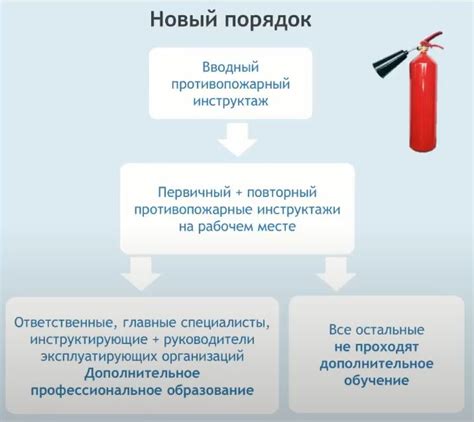 Новый порядок

Вводный противопожарный инструктаж

Первичный + повторный противопожарные инструктажи на рабочем месте

Ответственные, главные специалисты, инструктирующие + руководители эксплуатирующих организаций
Дополнительное профессиональное образование

Все остальные
не проходят дополнительное обучение